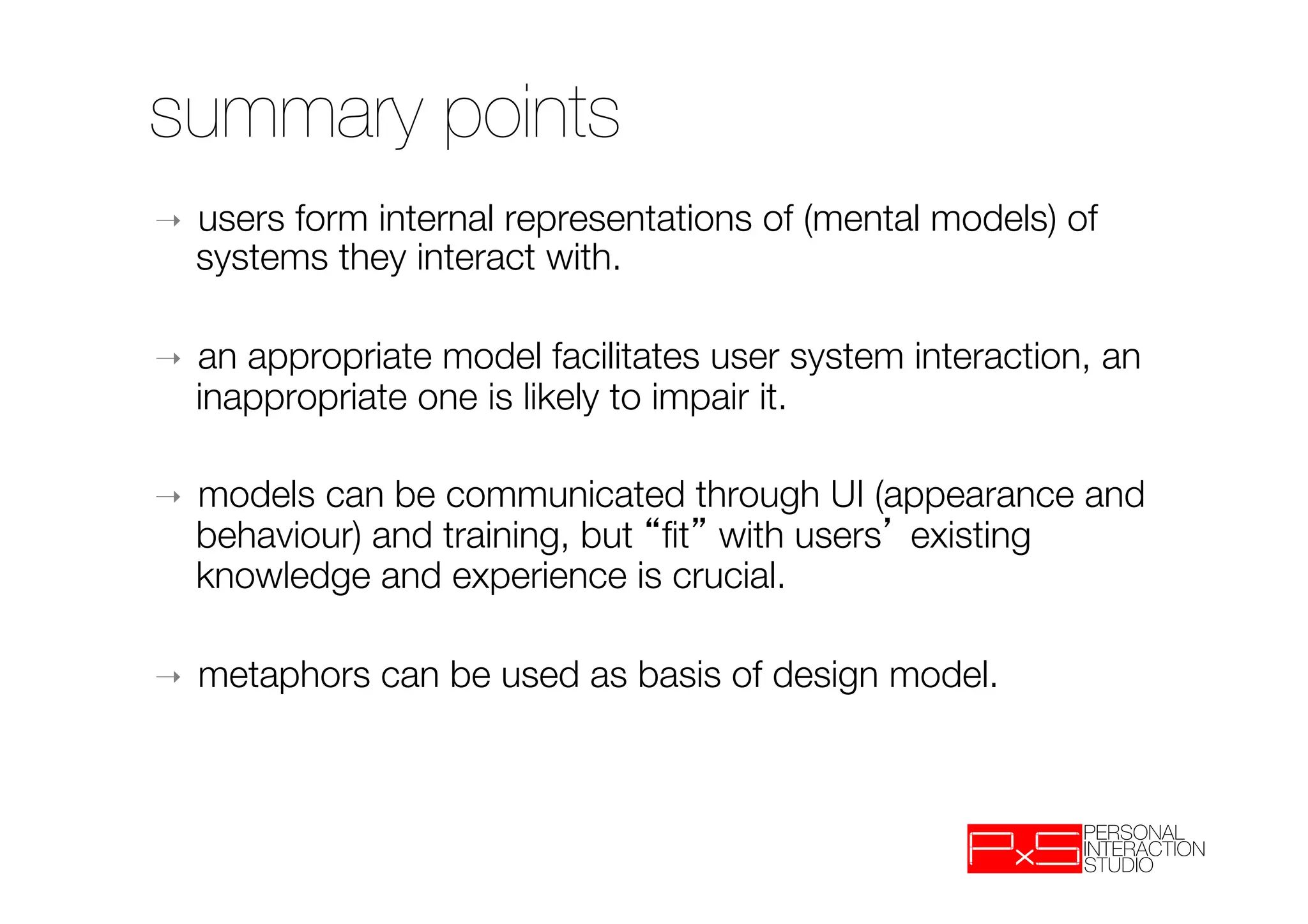 summary points

→ users form internal representations of (mental models) of systems they interact with.

→ an appropriate model facilitates user system interaction, an inappropriate one is likely to impair it.

→ models can be communicated through UI (appearance and behaviour) and training, but “fit” with users’ existing knowledge and experience is crucial.

→ metaphors can be used as basis of design model.

PxS PERSONAL INTERACTION STUDIO